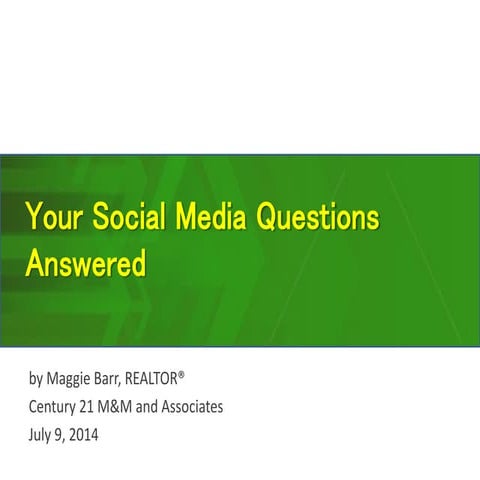 Your Social Media Questions Answered

by Maggie Barr, REALTOR®
Century 21 M&M and Associates
July 9, 2014